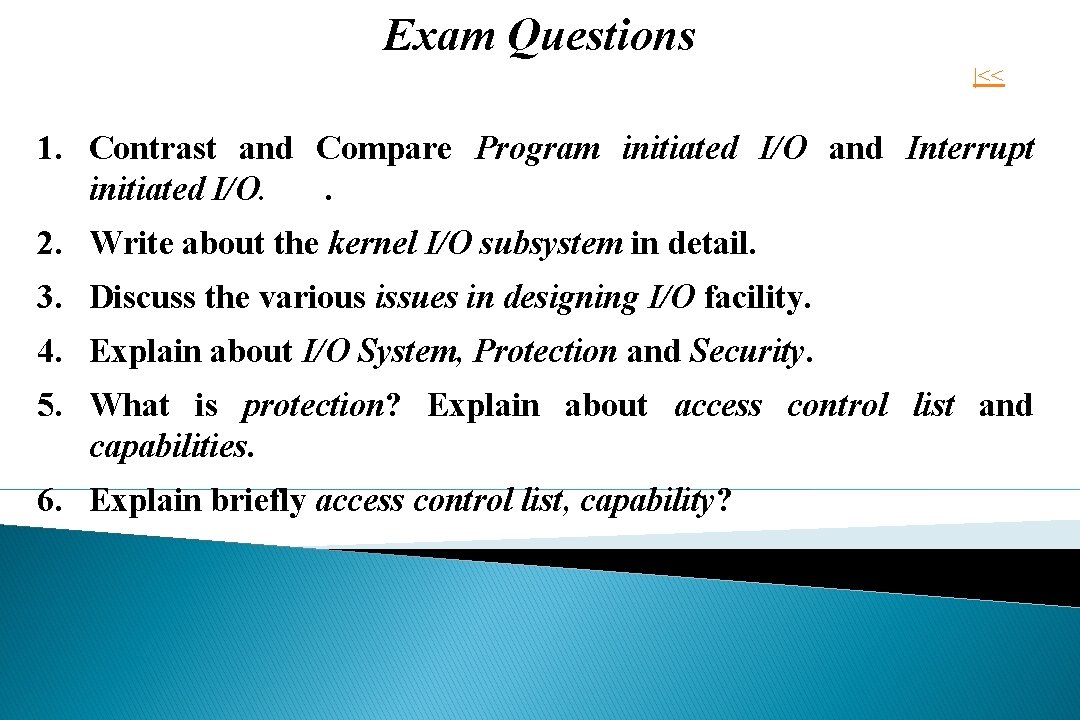 Exam Questions

|<<

1. Contrast and Compare Program initiated I/O and Interrupt initiated I/O. .

2. Write about the kernel I/O subsystem in detail.

3. Discuss the various issues in designing I/O facility.

4. Explain about I/O System, Protection and Security.

5. What is protection? Explain about access control list and capabilities.

6. Explain briefly access control list, capability?